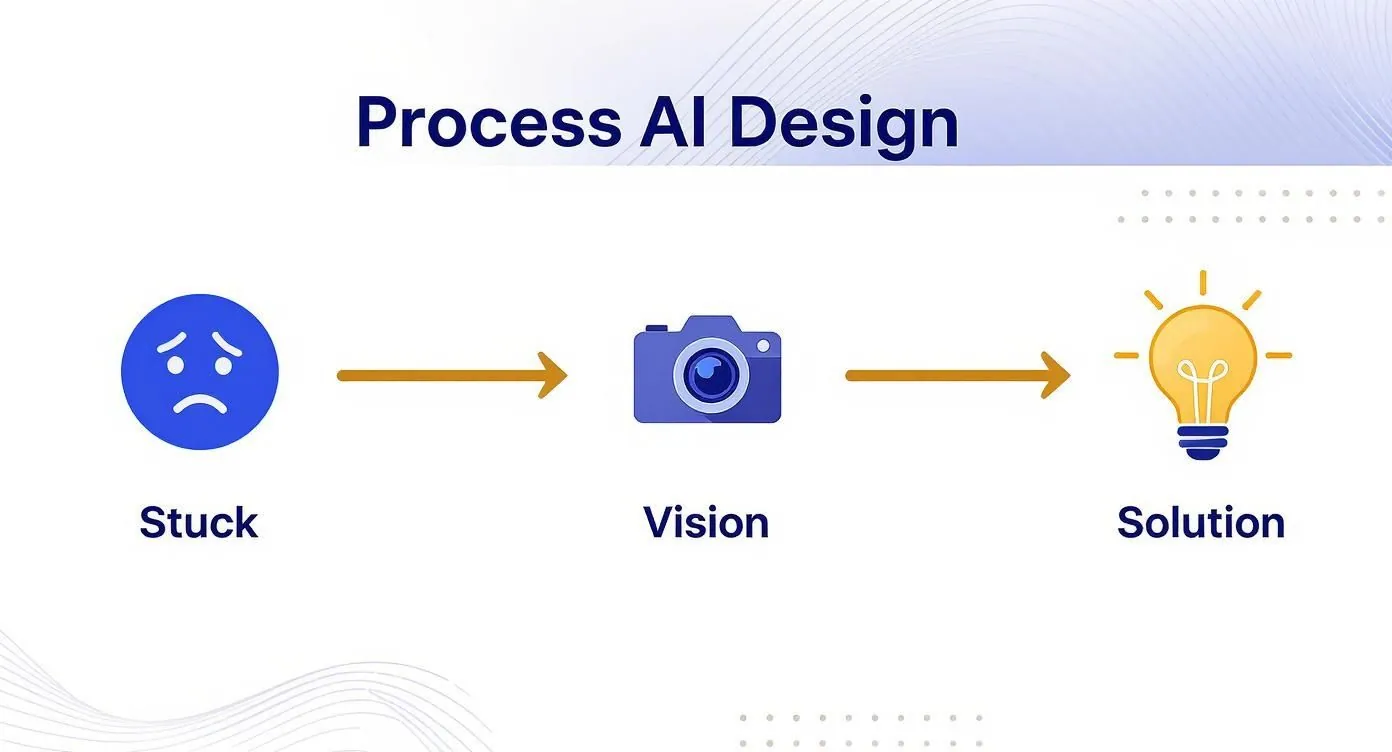 Process AI Design

Stuck

Vision

Solution